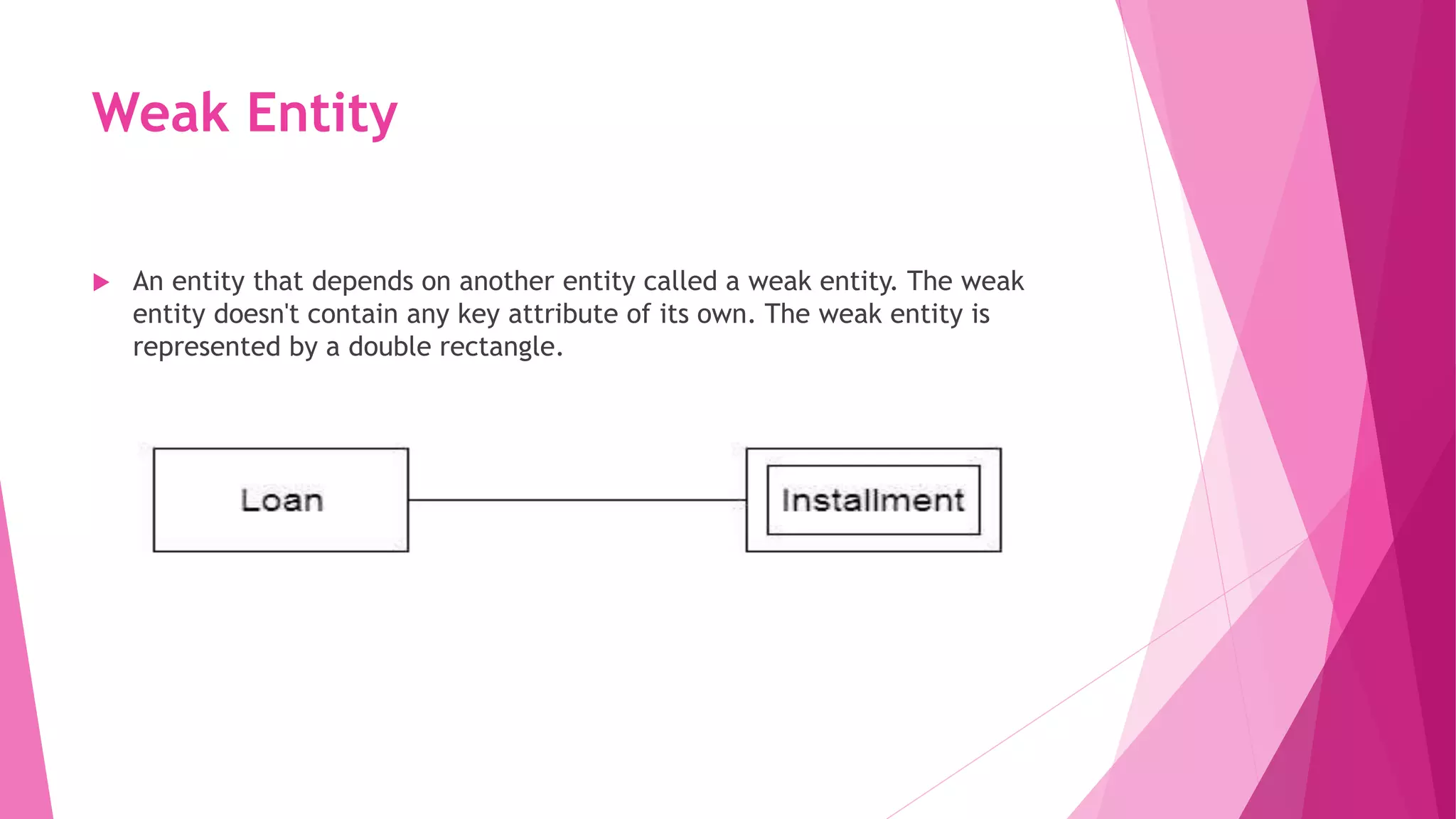 Weak Entity

An entity that depends on another entity called a weak entity. The weak entity doesn't contain any key attribute of its own. The weak entity is represented by a double rectangle.

Loan

Installment